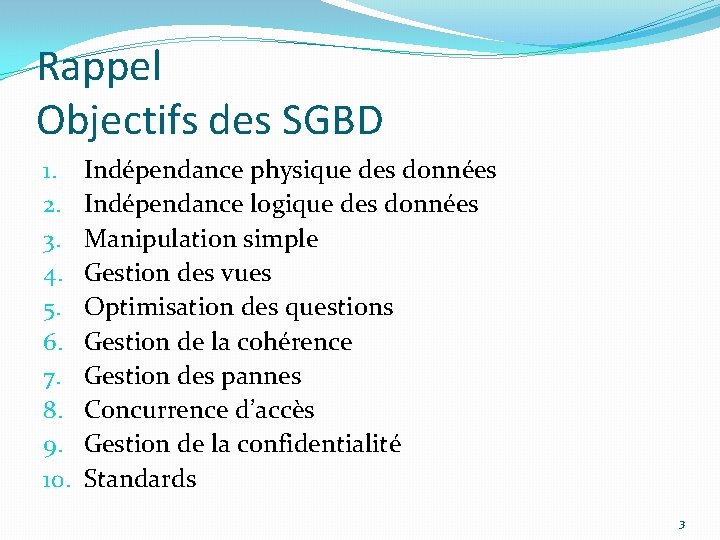 Rappel
Objectifs des SGBD

1. Indépendance physique des données
2. Indépendance logique des données
3. Manipulation simple
4. Gestion des vues
5. Optimisation des questions
6. Gestion de la cohérence
7. Gestion des pannes
8. Concurrence d'accès
9. Gestion de la confidentialité
10. Standards

3